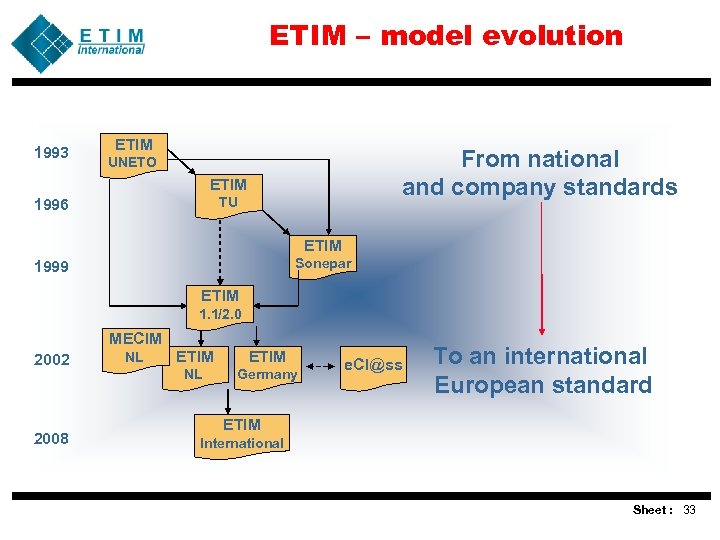 ETIM International

ETIM – model evolution

1993

1996

1999

2002

2008

ETIM UNETO

ETIM TU

ETIM Sonepar

ETIM 1.1/2.0

MECIM NL

ETIM NL

ETIM Germany

eCl@ss

ETIM International

From national and company standards

To an international European standard

Sheet : 33